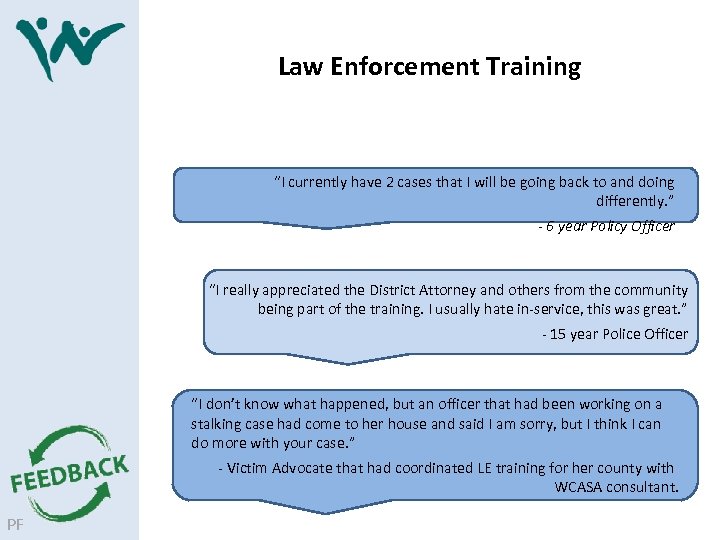 Law Enforcement Training

"I currently have 2 cases that I will be going back to and doing differently."

- 6 year Policy Officer

"I really appreciated the District Attorney and others from the community being part of the training. I usually hate in-service, this was great."

- 15 year Police Officer

"I don't know what happened, but an officer that had been working on a stalking case had come to her house and said I am sorry, but I think I can do more with your case."

- Victim Advocate that had coordinated LE training for her county with WCASA consultant.

FEEDBACK

PF